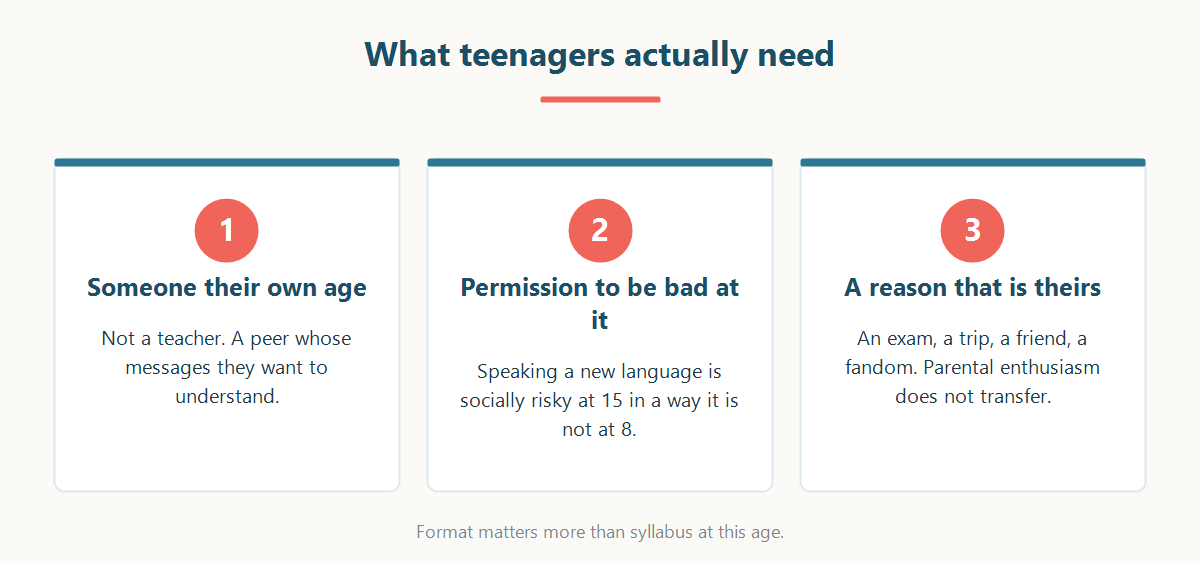 What teenagers actually need

1

Someone their own age

Not a teacher. A peer whose messages they want to understand.

2

Permission to be bad at it

Speaking a new language is socially risky at 15 in a way it is not at 8.

3

A reason that is theirs

An exam, a trip, a friend, a fandom. Parental enthusiasm does not transfer.

Format matters more than syllabus at this age.